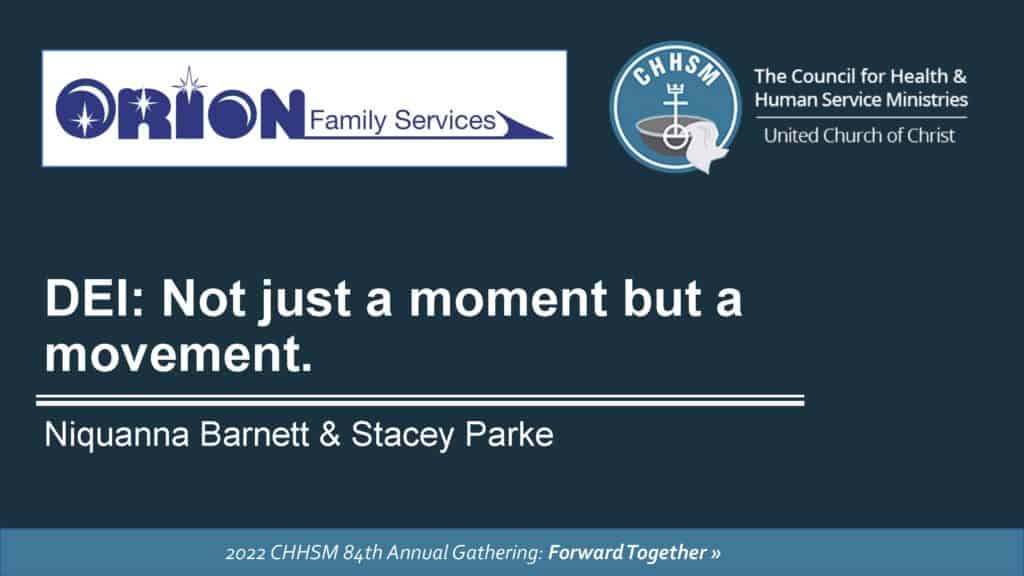 ORION Family Services

CHHSM

The Council for Health & Human Service Ministries

United Church of Christ

DEI: Not just a moment but a movement.

Niquanna Barnett & Stacey Parke

2022 CHHSM 84th Annual Gathering: Forward Together »